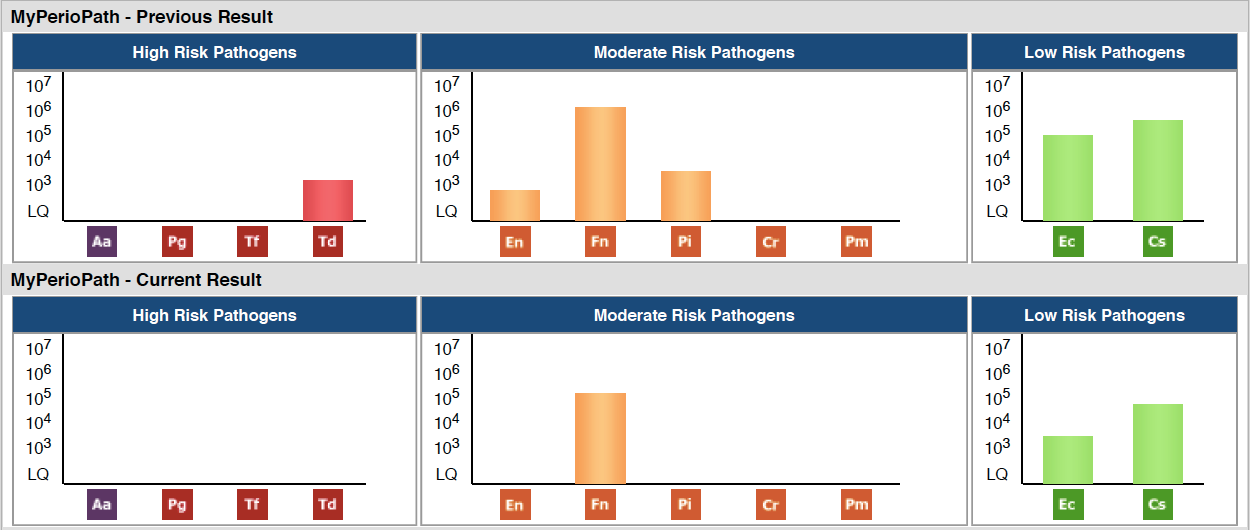 MyPerioPath - Previous Result

High Risk Pathogens

$10^7$
$10^6$
$10^5$
$10^4$
$10^3$
LQ

Aa Pg Tf Td

Moderate Risk Pathogens

$10^7$
$10^6$
$10^5$
$10^4$
$10^3$
LQ

En Fn Pi Cr Pm

Low Risk Pathogens

$10^7$
$10^6$
$10^5$
$10^4$
$10^3$
LQ

Ec Cs

MyPerioPath - Current Result

High Risk Pathogens

$10^7$
$10^6$
$10^5$
$10^4$
$10^3$
LQ

Aa Pg Tf Td

Moderate Risk Pathogens

$10^7$
$10^6$
$10^5$
$10^4$
$10^3$
LQ

En Fn Pi Cr Pm

Low Risk Pathogens

$10^7$
$10^6$
$10^5$
$10^4$
$10^3$
LQ

Ec Cs